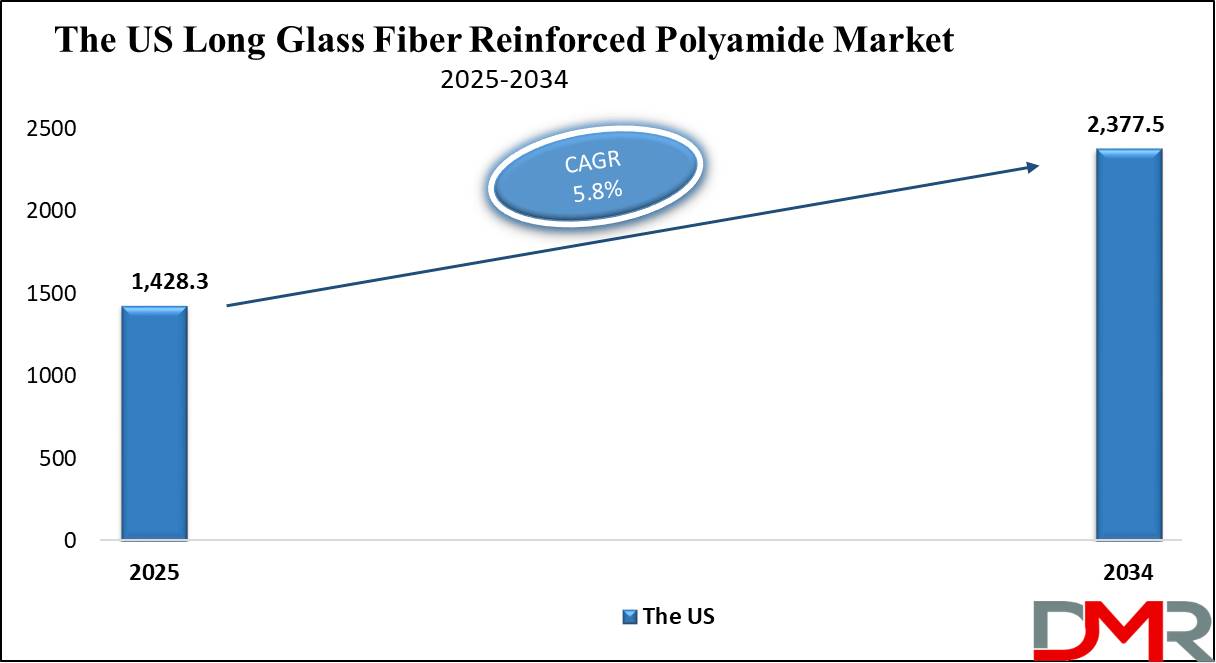 The US Long Glass Fiber Reinforced Polyamide Market
2025-2034

2500
2000
1500
1000
500
0

CAGR
5.8%

1,428.3
2,377.5

2025
2034

The US

DMR